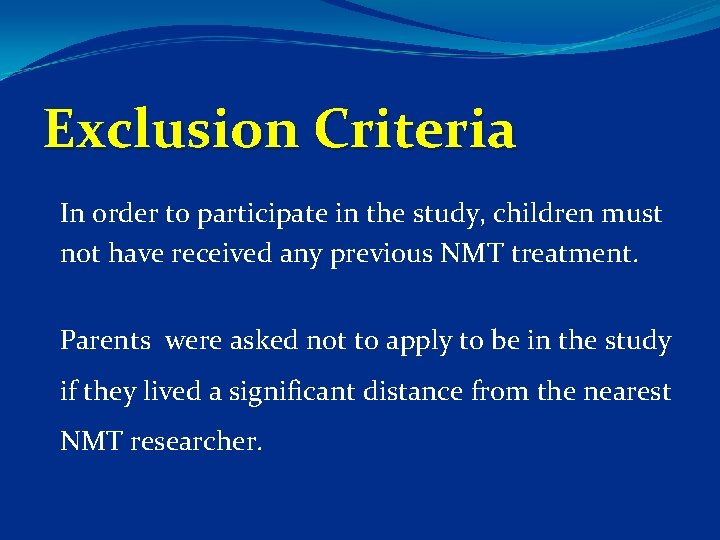 Exclusion Criteria

In order to participate in the study, children must not have received any previous NMT treatment.

Parents  were asked not to apply to be in the study if they lived a significant distance from the nearest NMT researcher.